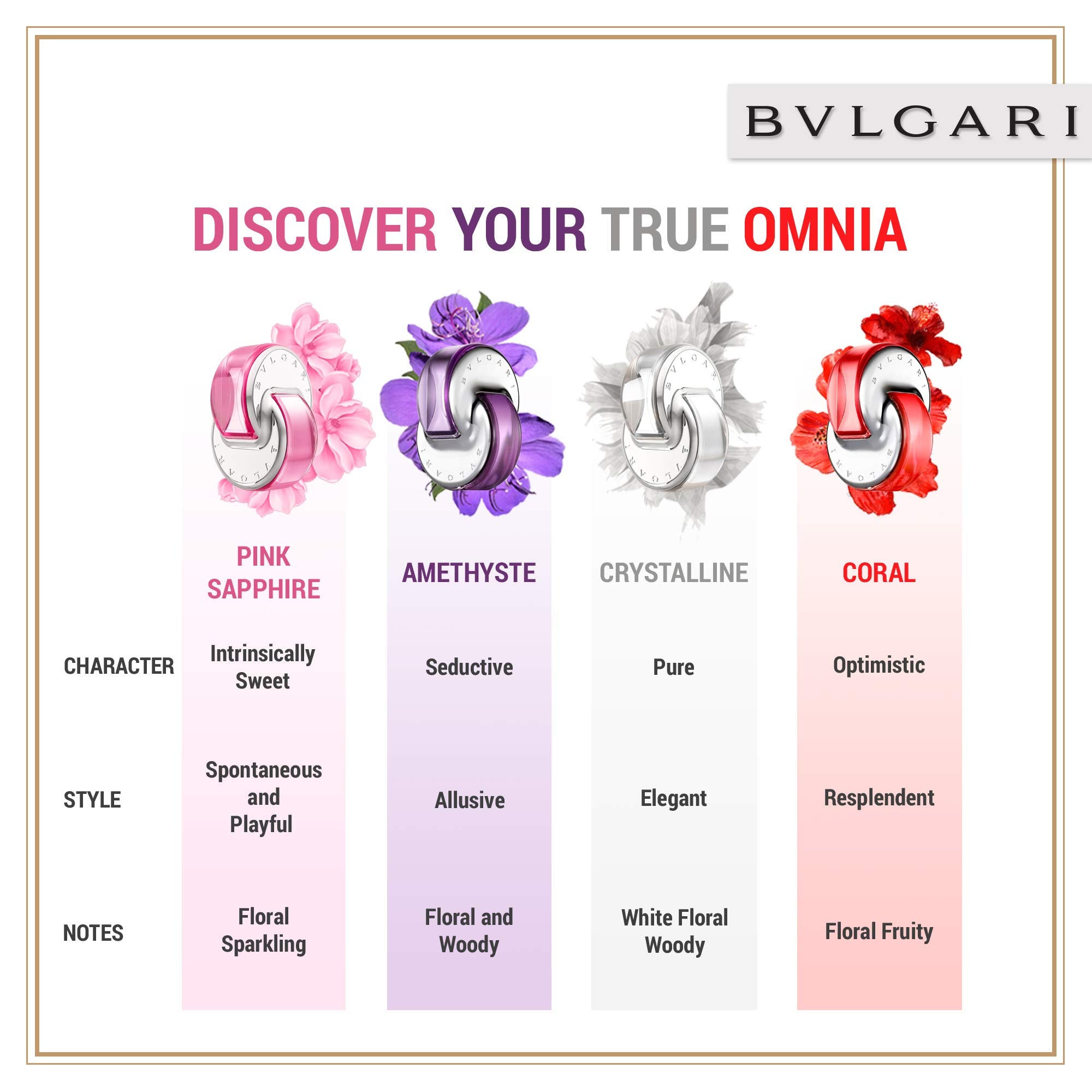 BVLGARI

DISCOVER YOUR TRUE OMNIA

| | PINK SAPPHIRE | AMETHYSTE | CRYSTALLINE | CORAL |
|---|---|---|---|---|
| CHARACTER | Intrinsically Sweet | Seductive | Pure | Optimistic |
| STYLE | Spontaneous and Playful | Allusive | Elegant | Resplendent |
| NOTES | Floral Sparkling | Floral and Woody | White Floral Woody | Floral Fruity |